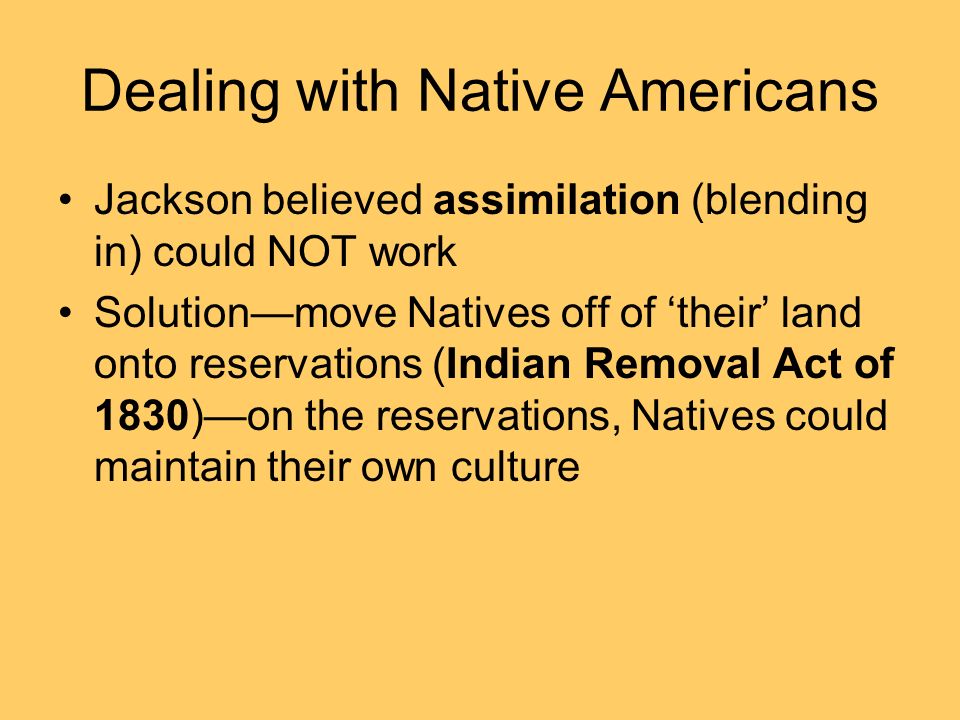 Dealing with Native Americans

• Jackson believed assimilation (blending in) could NOT work

• Solution—move Natives off of ‘their’ land onto reservations (Indian Removal Act of 1830)—on the reservations, Natives could maintain their own culture